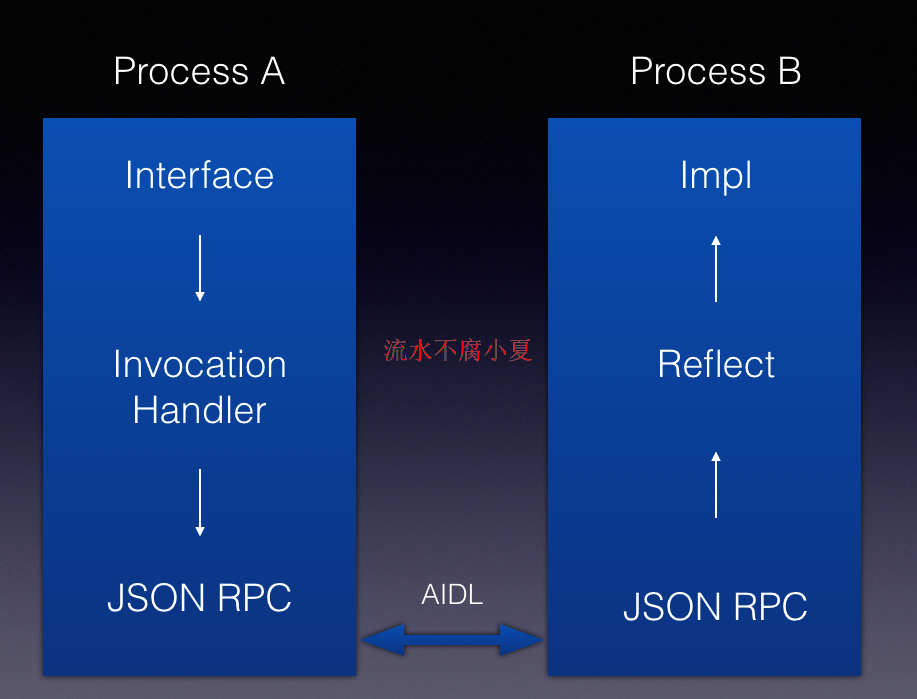 Process A

Interface

Invocation Handler

JSON RPC

流水不腐小夏

AIDL

Process B

Impl

Reflect

JSON RPC